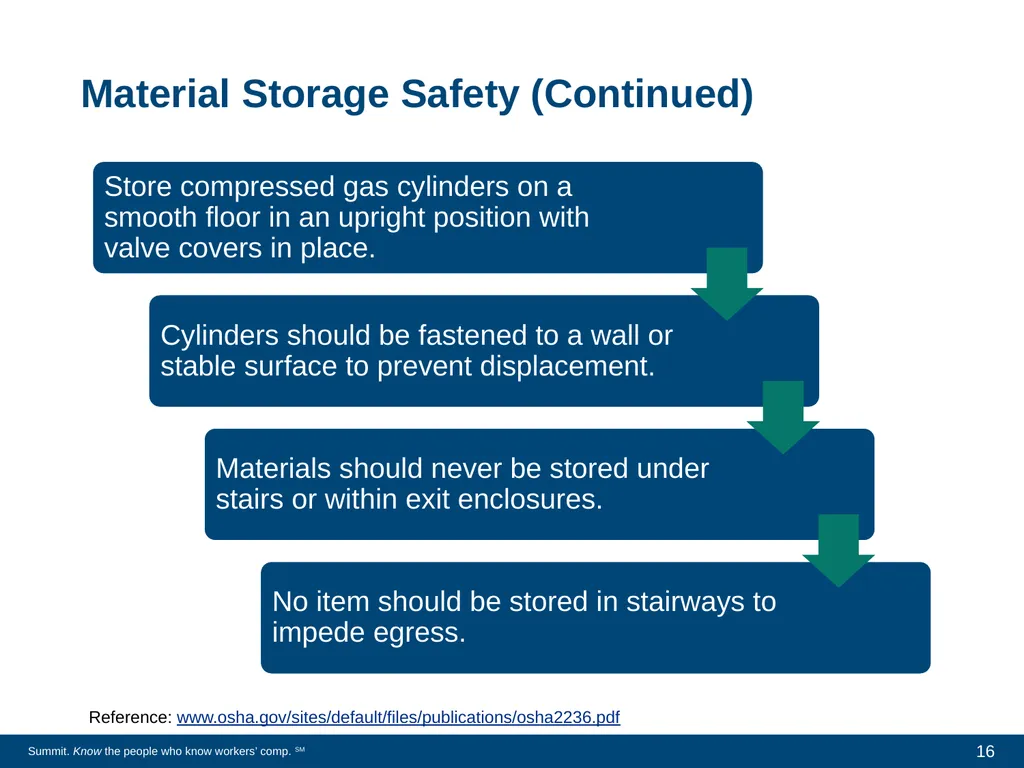 Material Storage Safety (Continued)

Store compressed gas cylinders on a smooth floor in an upright position with valve covers in place.

Cylinders should be fastened to a wall or stable surface to prevent displacement.

Materials should never be stored under stairs or within exit enclosures.

No item should be stored in stairways to impede egress.

Reference: www.osha.gov/sites/default/files/publications/osha2236.pdf

Summit. Know the people who know workers' comp. SM

16